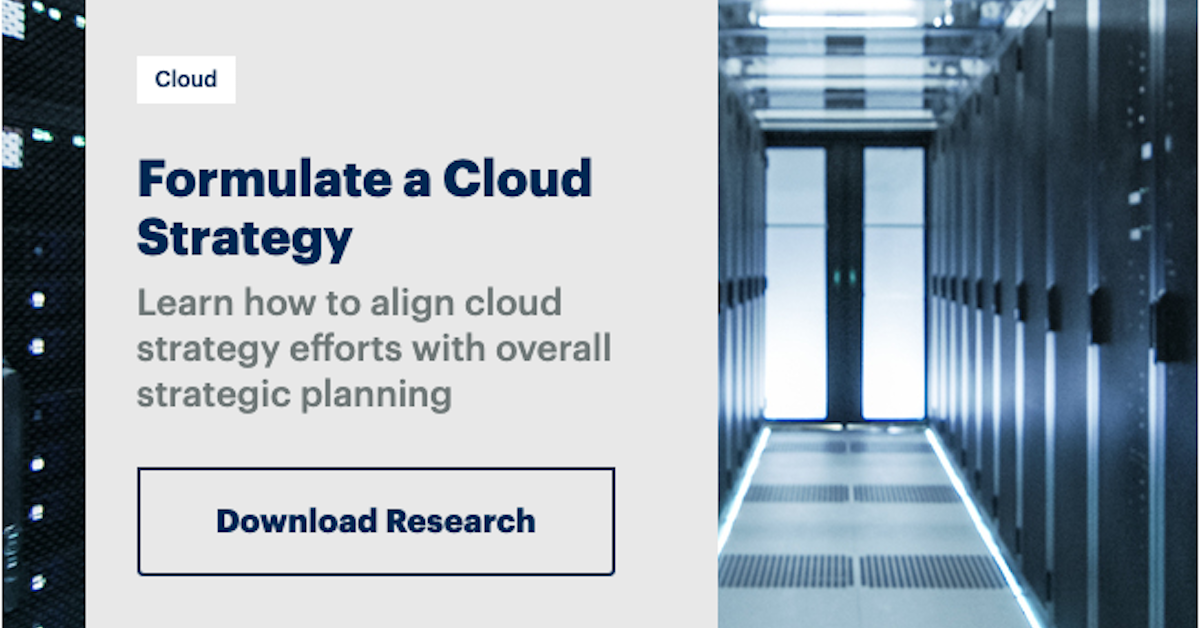 Cloud

Formulate a Cloud Strategy

Learn how to align cloud strategy efforts with overall strategic planning

Download Research